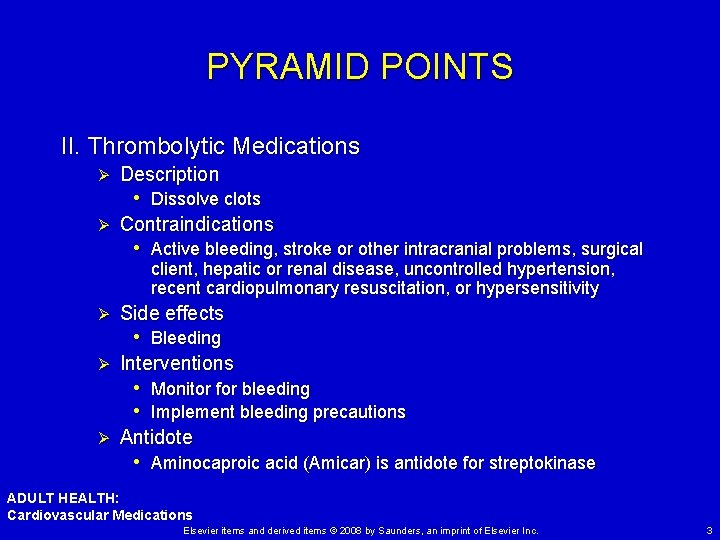 PYRAMID POINTS

II. Thrombolytic Medications

➢ Description
• Dissolve clots
➢ Contraindications
• Active bleeding, stroke or other intracranial problems, surgical client, hepatic or renal disease, uncontrolled hypertension, recent cardiopulmonary resuscitation, or hypersensitivity
➢ Side effects
• Bleeding
➢ Interventions
• Monitor for bleeding
• Implement bleeding precautions
➢ Antidote
• Aminocaproic acid (Amicar) is antidote for streptokinase

ADULT HEALTH:
Cardiovascular Medications

Elsevier items and derived items © 2008 by Saunders, an imprint of Elsevier Inc.

3